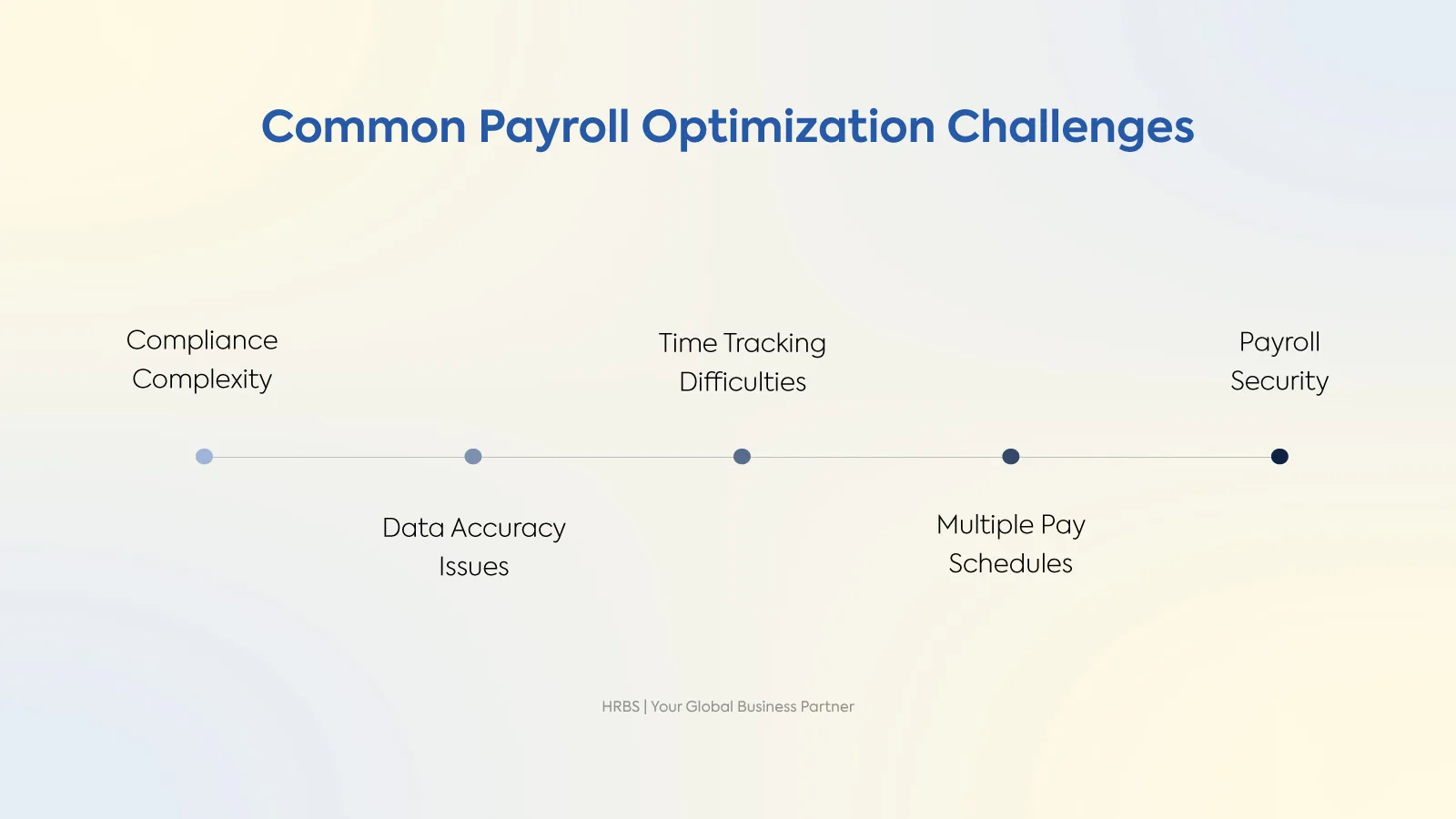 Common Payroll Optimization Challenges

Compliance Complexity

Data Accuracy Issues

Time Tracking Difficulties

Multiple Pay Schedules

Payroll Security

HRBS | Your Global Business Partner